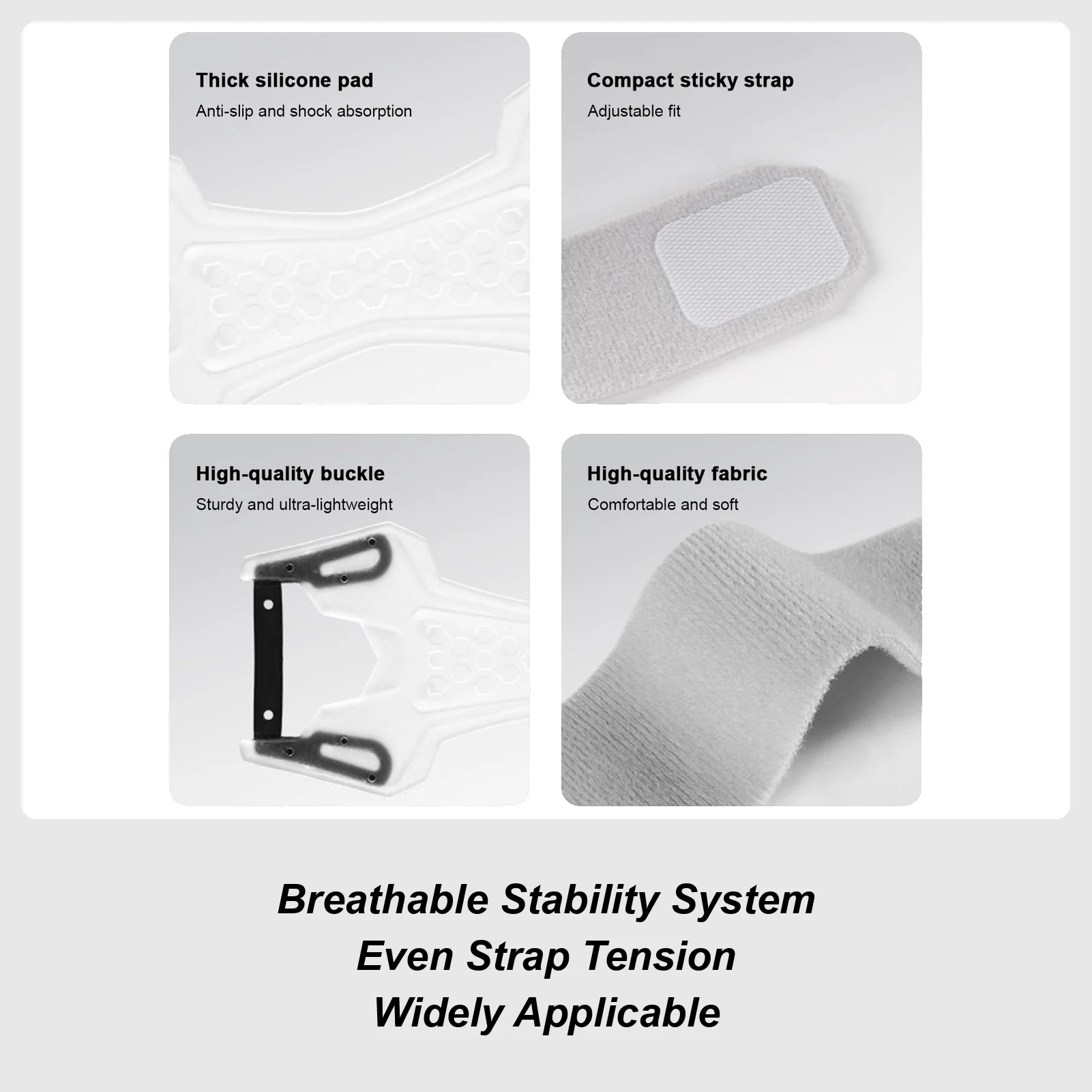 Thick silicone pad
Anti-slip and shock absorption

Compact sticky strap
Adjustable fit

High-quality buckle
Sturdy and ultra-lightweight

High-quality fabric
Comfortable and soft

Breathable Stability System
Even Strap Tension
Widely Applicable